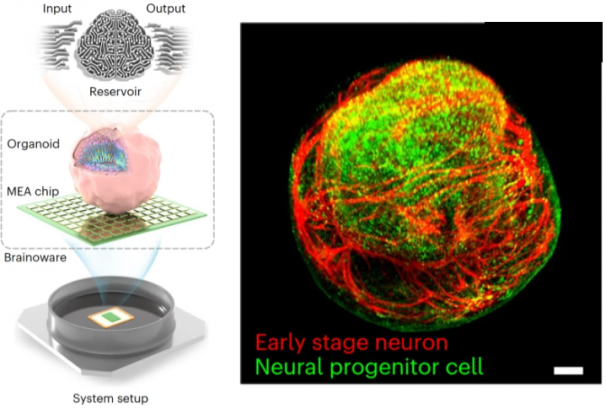 Input
Output
Reservoir
Organoid
MEA chip
Brainoware
System setup

Early stage neuron
Neural progenitor cell